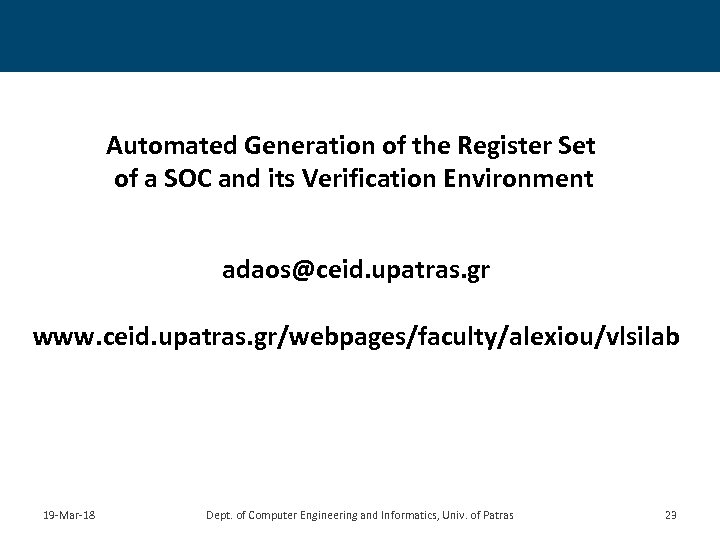 Automated Generation of the Register Set of a SOC and its Verification Environment

adaos@ceid.upatras.gr

www.ceid.upatras.gr/webpages/faculty/alexiou/vlsilab

19-Mar-18

Dept. of Computer Engineering and Informatics, Univ. of Patras

23